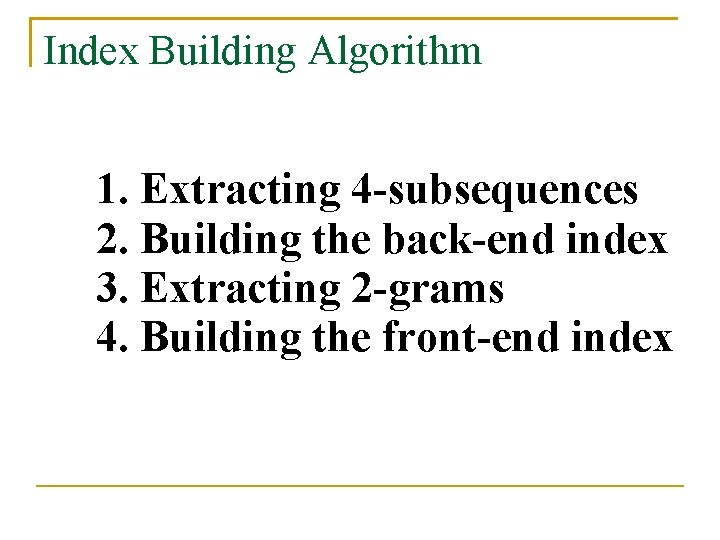 Index Building Algorithm

1. Extracting 4-subsequences
2. Building the back-end index
3. Extracting 2-grams
4. Building the front-end index